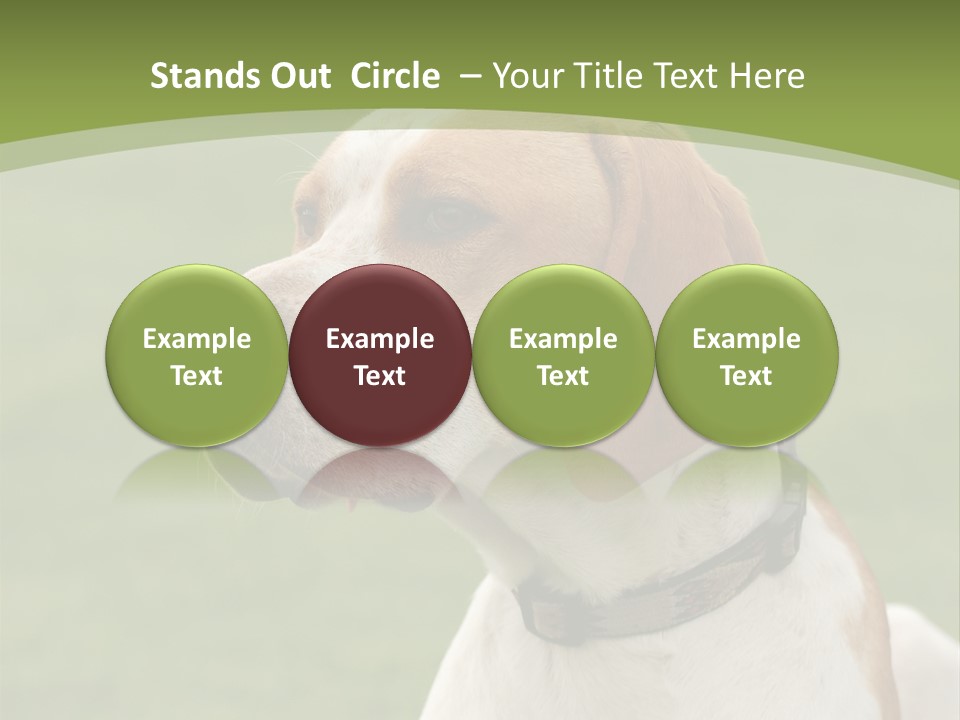 Stands Out Circle – Your Title Text Here

Example Text

Example Text

Example Text

Example Text